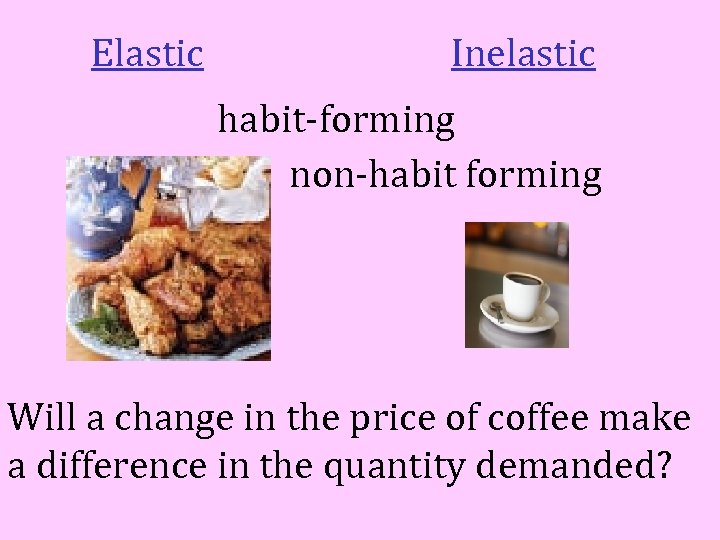 Elastic

Inelastic

habit-forming

non-habit forming

Will a change in the price of coffee make a difference in the quantity demanded?